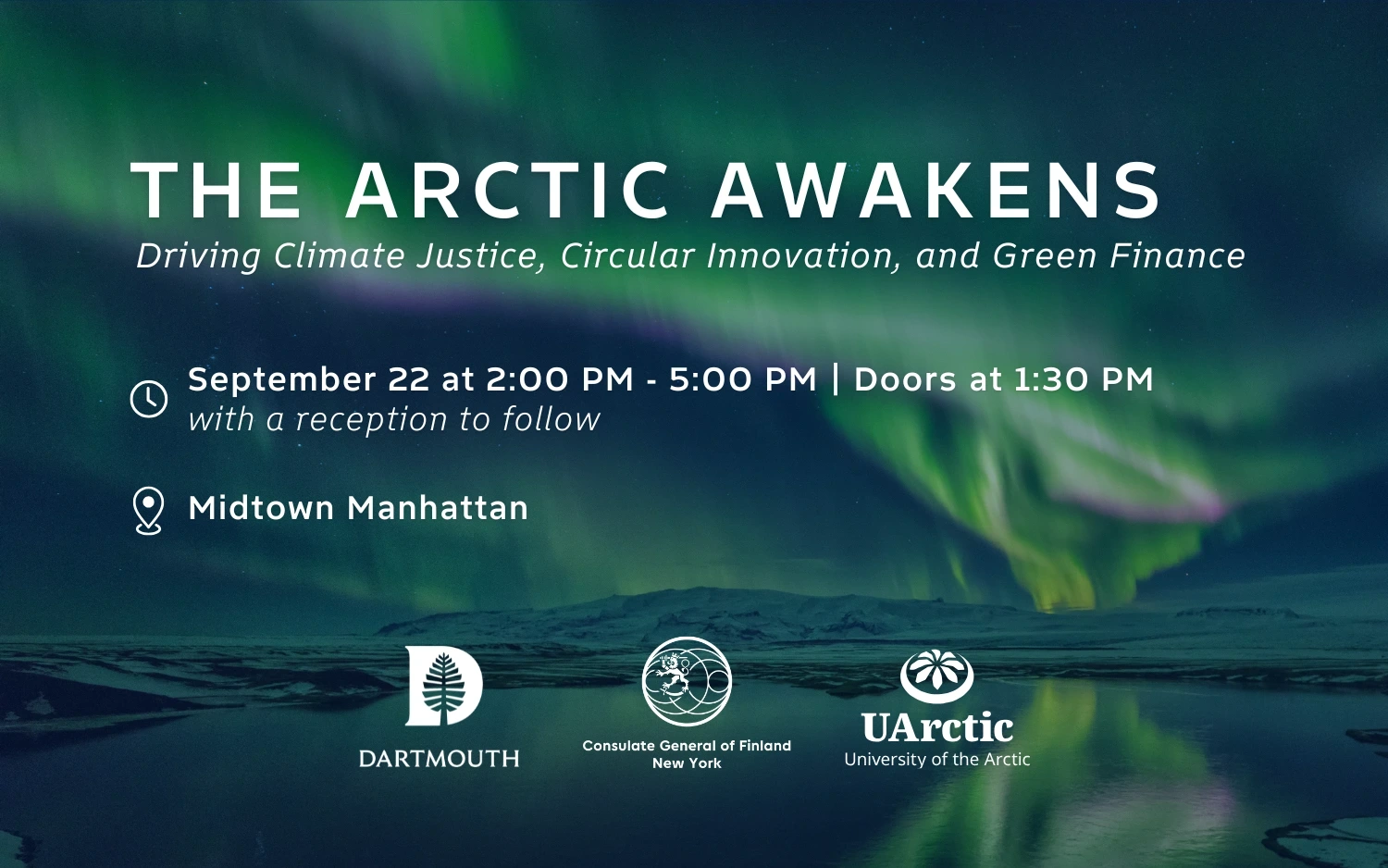 THE ARCTIC AWAKENS
Driving Climate Justice, Circular Innovation, and Green Finance

September 22 at 2:00 PM - 5:00 PM | Doors at 1:30 PM
with a reception to follow

Midtown Manhattan

DARTMOUTH

Consulate General of Finland
New York

UArctic
University of the Arctic